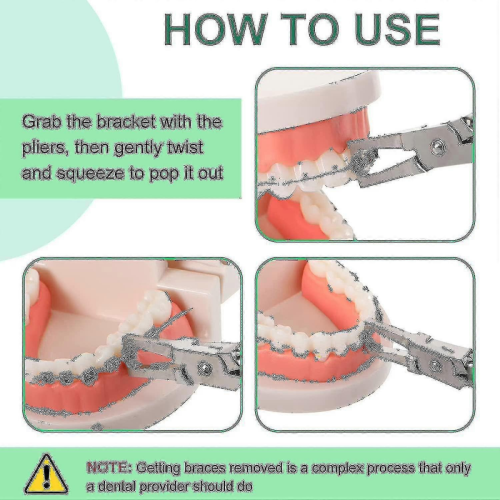 HOW TO USE

Grab the bracket with the pliers, then gently twist and squeeze to pop it out

NOTE: Getting braces removed is a complex process that only a dental provider should do